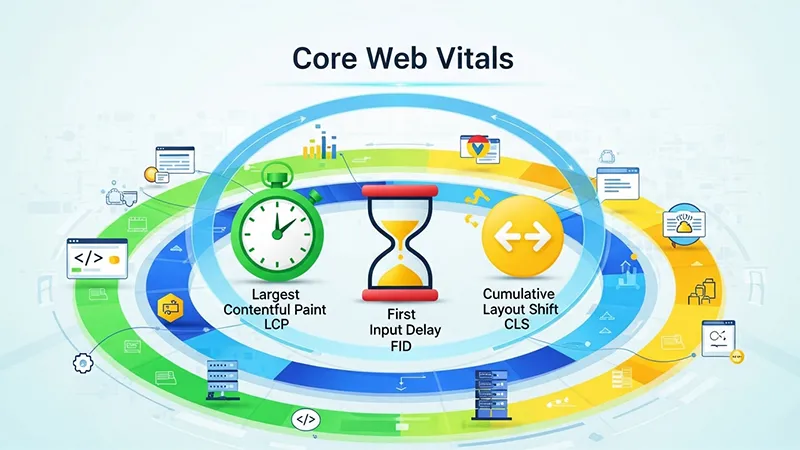 Core Web Vitals

Largest Contentful Paint LCP

First Input Delay FID

Cumulative Layout Shift CLS

</>

</>